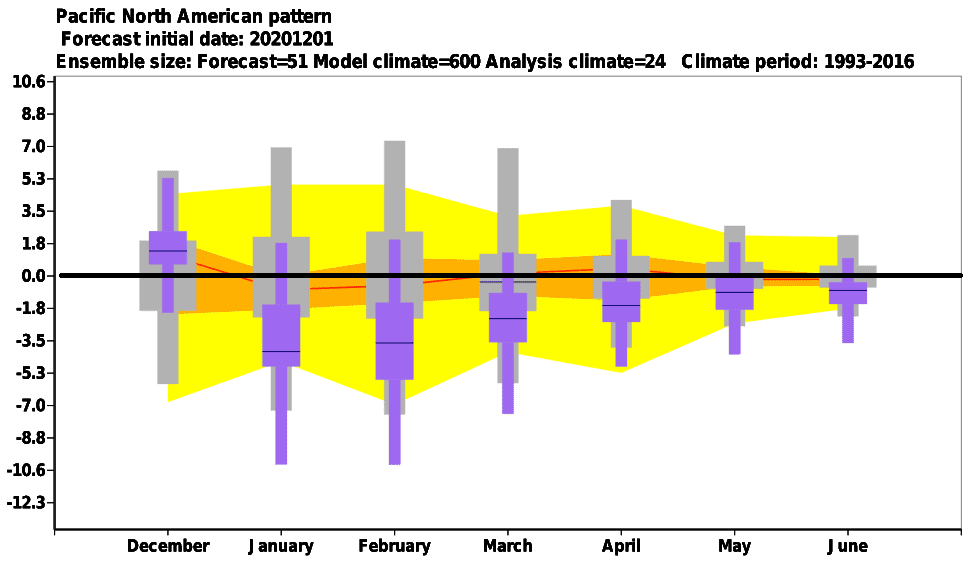 Pacific North American pattern
Forecast initial date: 20201201
Ensemble size: Forecast=51 Model climate=600 Analysis climate=24 Climate period: 1993-2016

10.6
8.8
7.0
5.3
3.5
1.8
0.0
-1.8
-3.5
-5.3
-7.0
-8.8
-10.6
-12.3

December January February March April May June